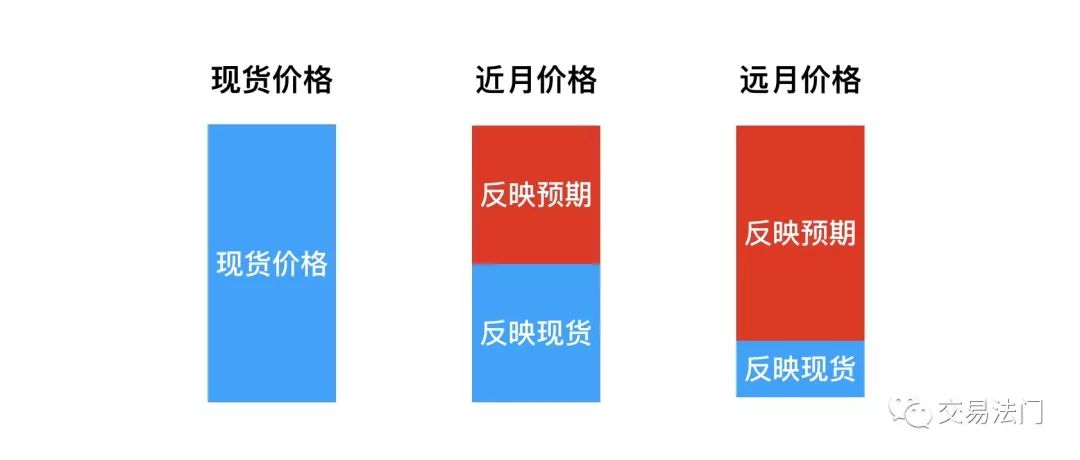 现货价格

现货价格

近月价格

反映预期

反映现货

远月价格

反映预期

反映现货

交易法门